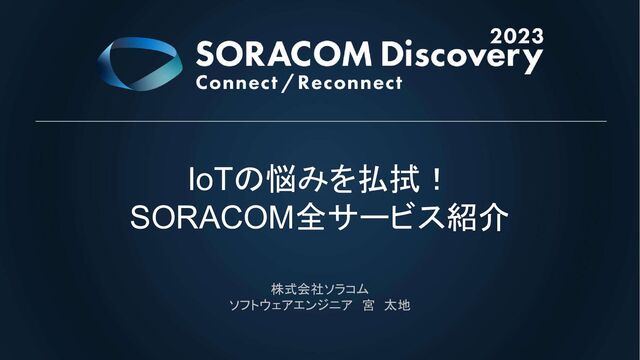 2023
SORACOM Discovery
Connect / Reconnect

IoTの悩みを払拭！
SORACOM全サービス紹介

株式会社ソラコム
ソフトウェアエンジニア　宮　太地